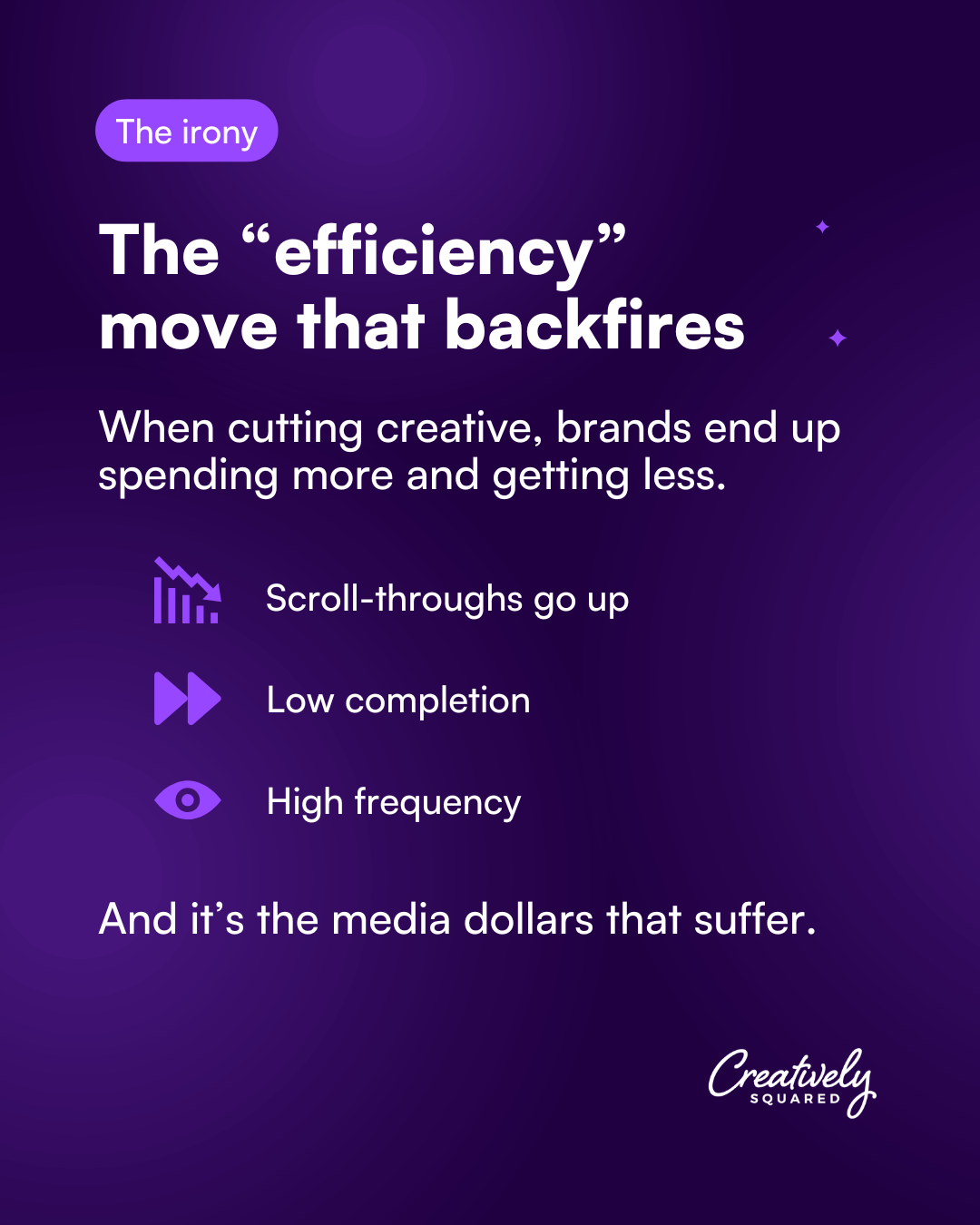 The irony

The “efficiency” move that backfires

When cutting creative, brands end up spending more and getting less.

Scroll-throughs go up

Low completion

High frequency

And it’s the media dollars that suffer.

Creatively SQUARED